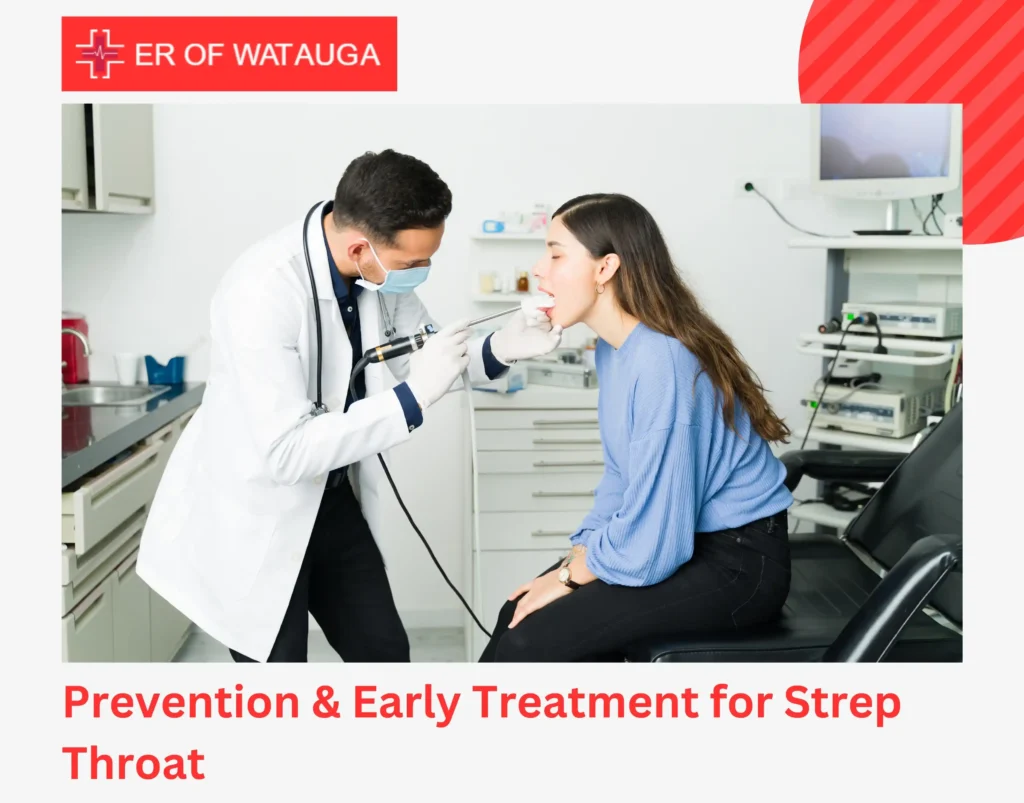 ER OF WATAUGA

Prevention & Early Treatment for Strep Throat